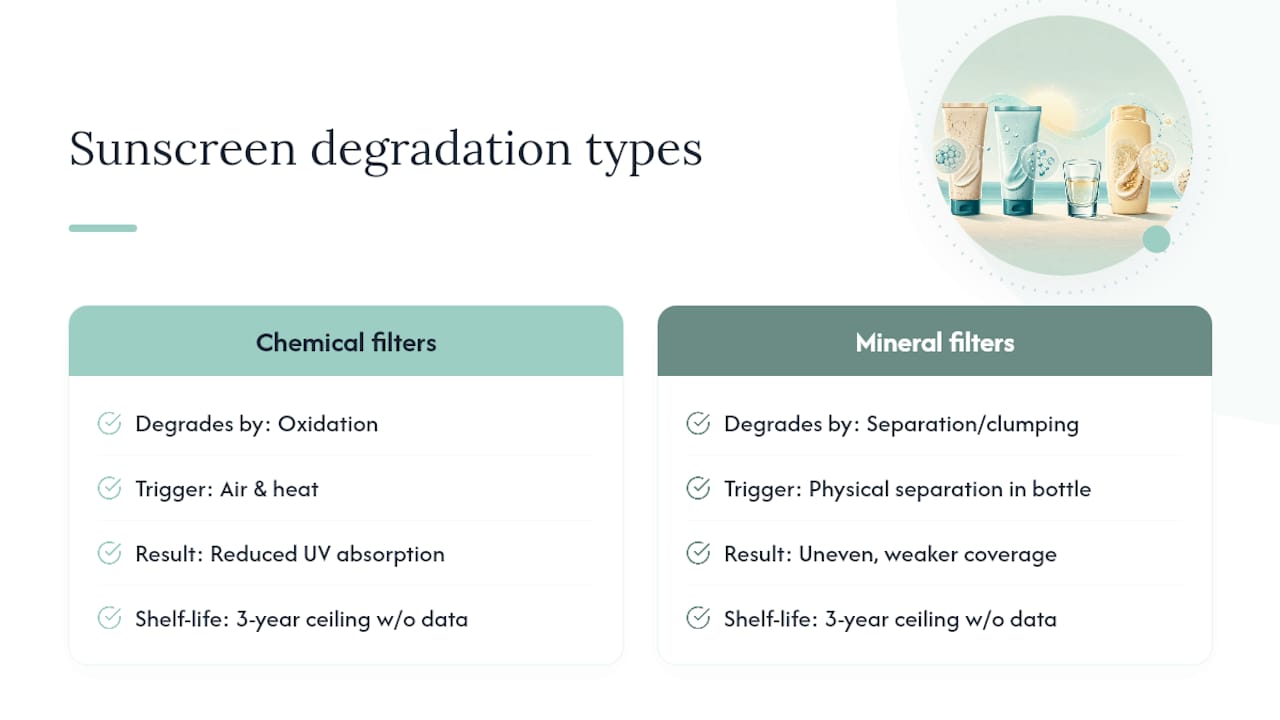 Sunscreen degradation types

Chemical filters

Degrades by: Oxidation

Trigger: Air & heat

Result: Reduced UV absorption

Shelf-life: 3-year ceiling w/o data

Mineral filters

Degrades by: Separation/clumping

Trigger: Physical separation in bottle

Result: Uneven, weaker coverage

Shelf-life: 3-year ceiling w/o data